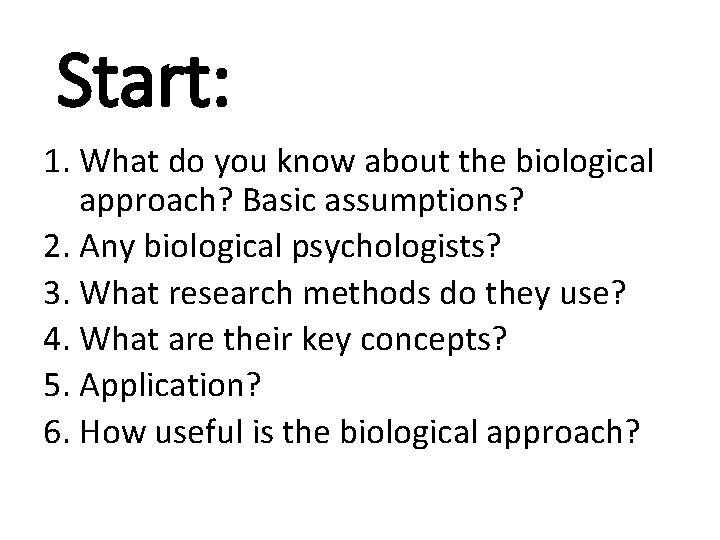 Start:

1. What do you know about the biological approach? Basic assumptions?
2. Any biological psychologists?
3. What research methods do they use?
4. What are their key concepts?
5. Application?
6. How useful is the biological approach?